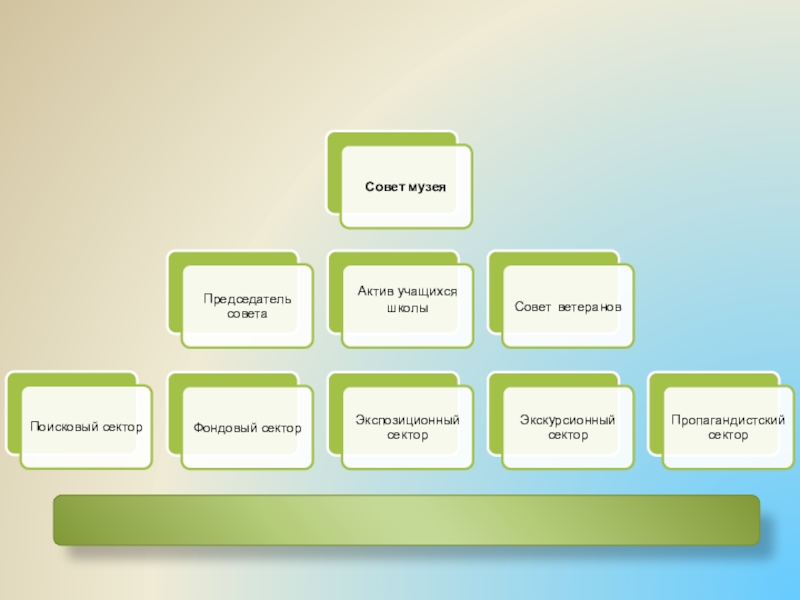 Совет музея

Председатель совета

Актив учащихся школы

Совет ветеранов

Поисковый сектор

Фондовый сектор

Экспозиционный сектор

Экскурсионный сектор

Пропагандистский сектор